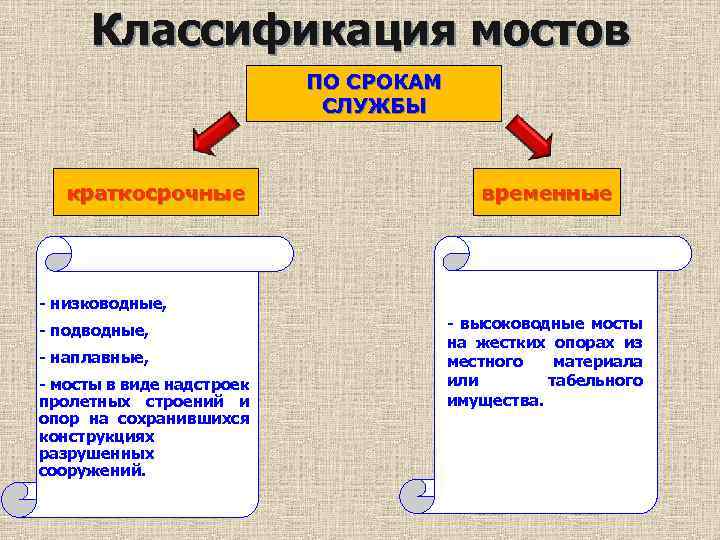 Классификация мостов

ПО СРОКАМ СЛУЖБЫ

краткосрочные

временные

- низководные,
- подводные,
- наплавные,
- мосты в виде надстроек пролетных строений и опор на сохранившихся конструкциях разрушенных сооружений.

- высоководные мосты на жестких опорах из местного материала или табельного имущества.